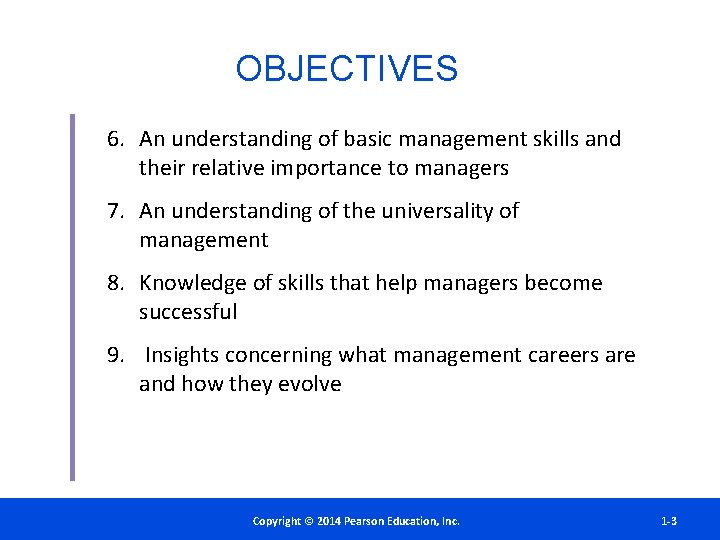 OBJECTIVES

6. An understanding of basic management skills and their relative importance to managers

7. An understanding of the universality of management

8. Knowledge of skills that help managers become successful

9. Insights concerning what management careers are and how they evolve

Copyright © 2014 Pearson Education, Inc.

1-3